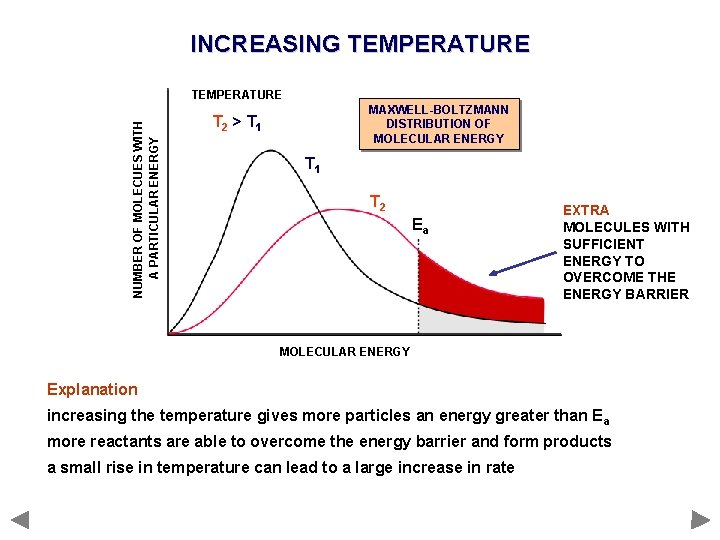 INCREASING TEMPERATURE

TEMPERATURE

$T_2 > T_1$

MAXWELL-BOLTZMANN DISTRIBUTION OF MOLECULAR ENERGY

NUMBER OF MOLECUES WITH A PARTICULAR ENERGY

$T_1$

$T_2$

$E_a$

EXTRA MOLECULES WITH SUFFICIENT ENERGY TO OVERCOME THE ENERGY BARRIER

MOLECULAR ENERGY

Explanation

increasing the temperature gives more particles an energy greater than $E_a$

more reactants are able to overcome the energy barrier and form products

a small rise in temperature can lead to a large increase in rate